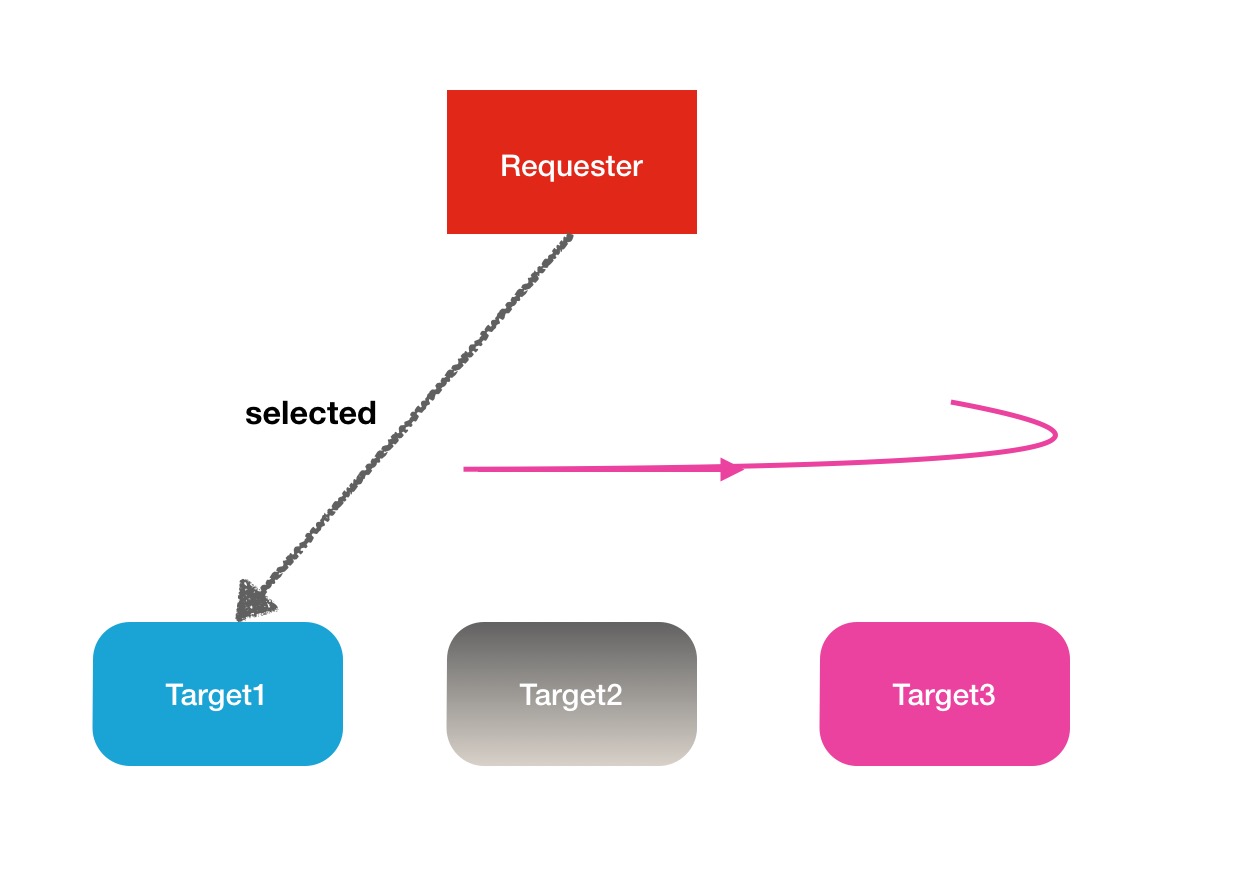 Requester

selected

Target1

Target2

Target3